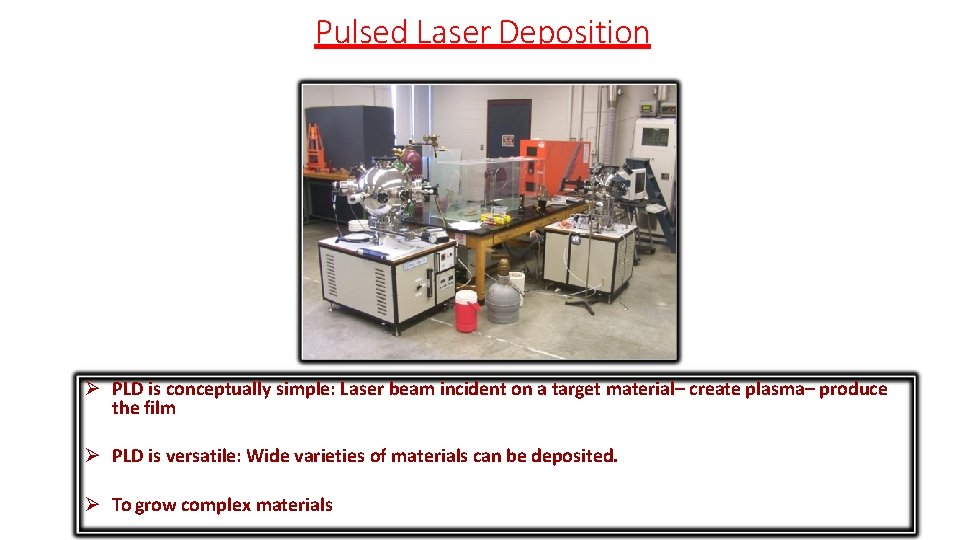 Pulsed Laser Deposition

➢ PLD is conceptually simple: Laser beam incident on a target material– create plasma– produce the film

➢ PLD is versatile: Wide varieties of materials can be deposited.

➢ To grow complex materials